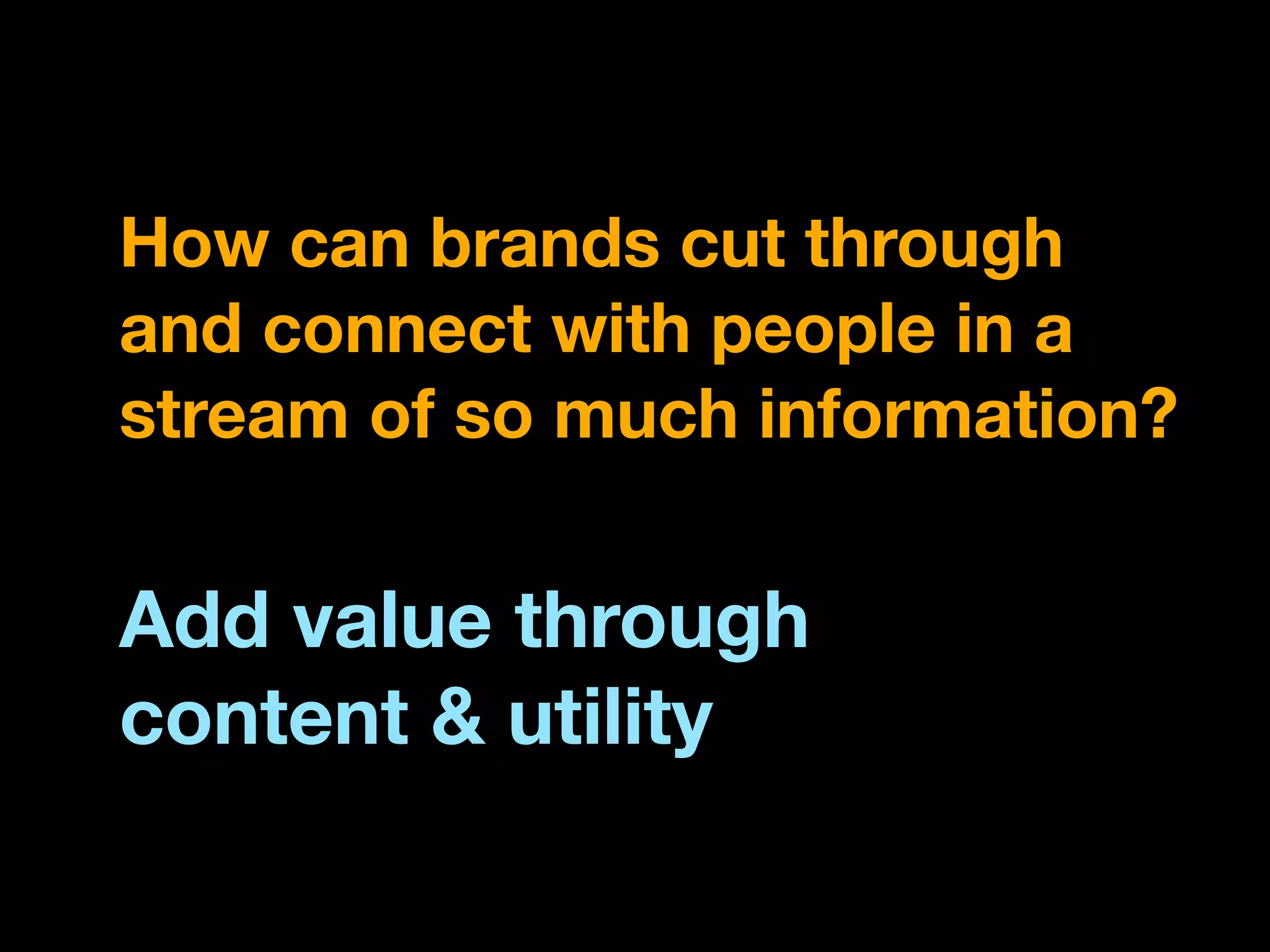 How can brands cut through and connect with people in a stream of so much information?

Add value through content & utility